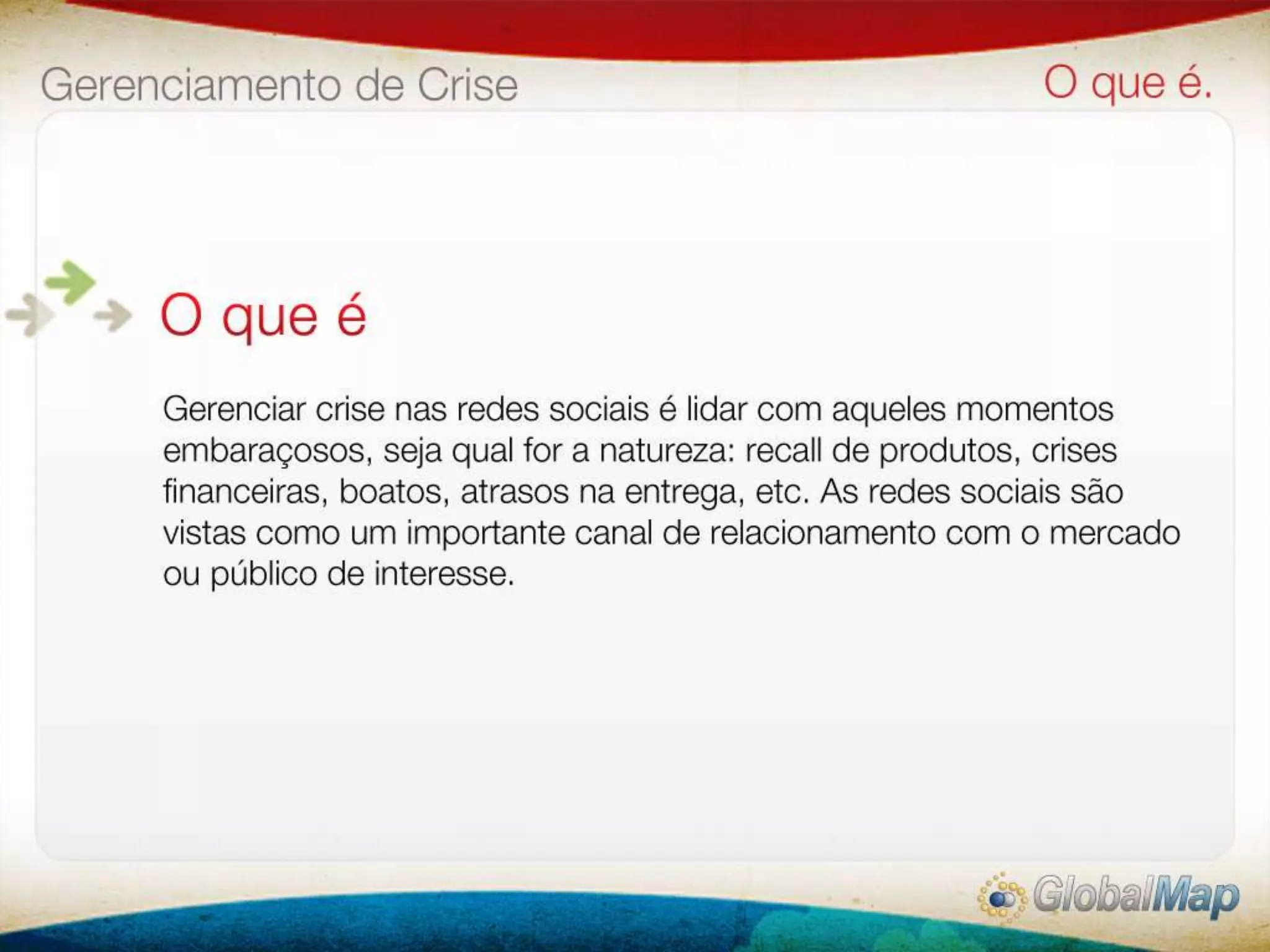 Gerenciamento de Crise

O que é.

O que é

Gerenciar crise nas redes sociais é lidar com aqueles momentos embaraçosos, seja qual for a natureza: recall de produtos, crises financeiras, boatos, atrasos na entrega, etc. As redes sociais são vistas como um importante canal de relacionamento com o mercado ou público de interesse.

GlobalMap